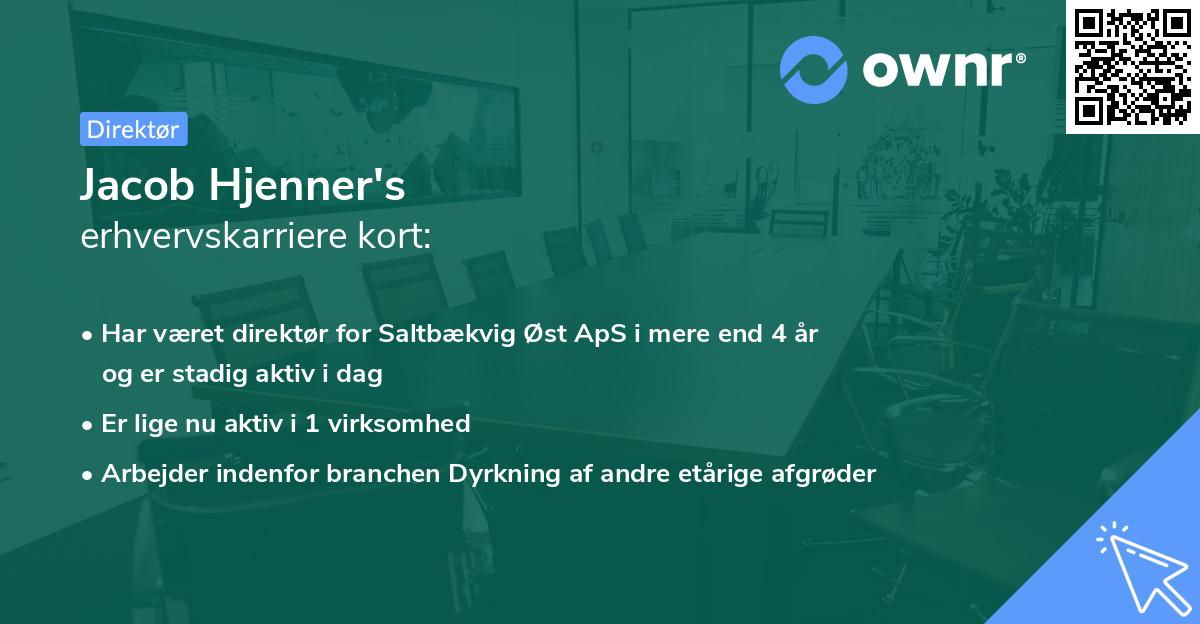 ownr®

Direktør

Jacob Hjenner's
erhvervskarriere kort:

• Har været direktør for Saltbækvig Øst ApS i mere end 4 år og er stadig aktiv i dag
• Er lige nu aktiv i 1 virksomhed
• Arbejder indenfor branchen Dyrkning af andre etårige afgrøder